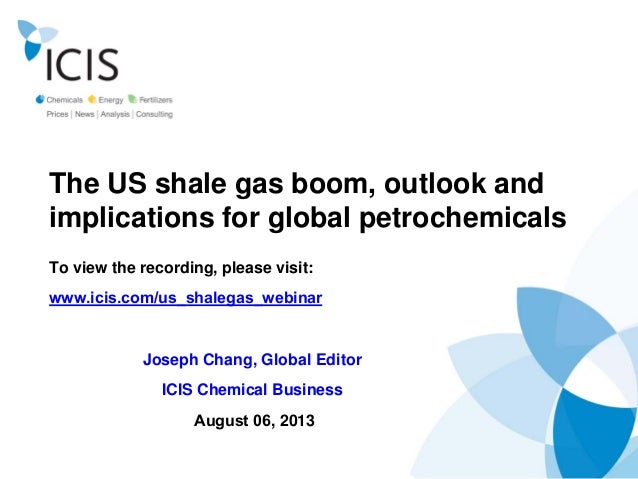 ICIS
Chemicals Energy Fertilizers
Prices | News | Analysis | Consulting

The US shale gas boom, outlook and implications for global petrochemicals

To view the recording, please visit:

www.icis.com/us_shalegas_webinar

Joseph Chang, Global Editor

ICIS Chemical Business

August 06, 2013